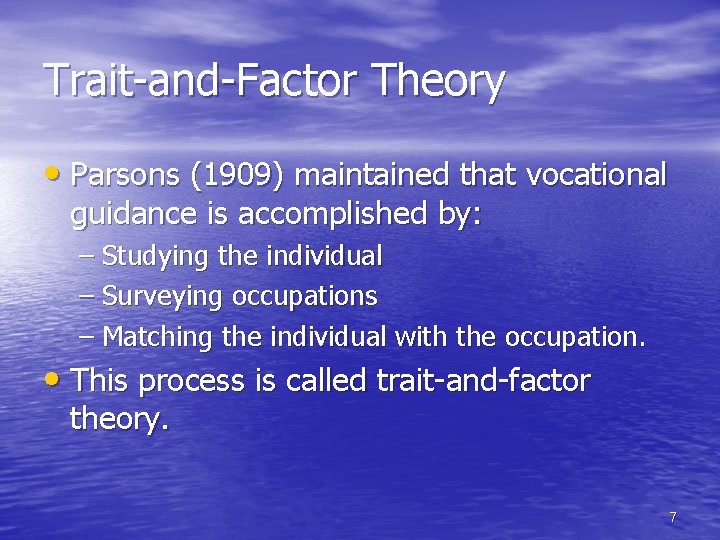 Trait-and-Factor Theory

• Parsons (1909) maintained that vocational guidance is accomplished by:
– Studying the individual
– Surveying occupations
– Matching the individual with the occupation.

• This process is called trait-and-factor theory.

7